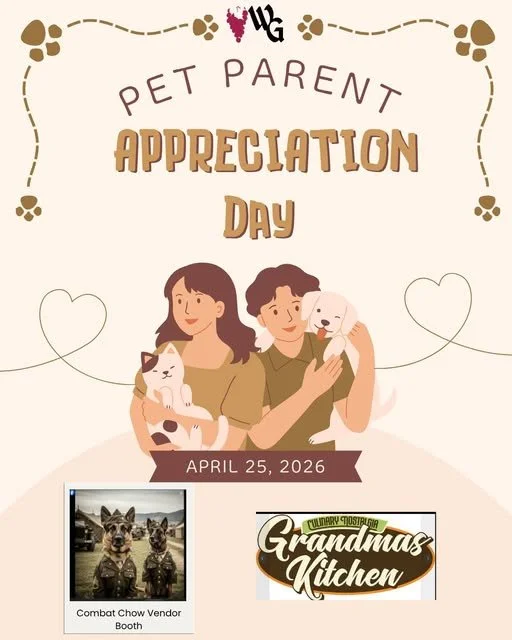 WG

PET PARENT
APPRECIATION
DAY

APRIL 25, 2026

Combat Chow Vendor Booth

CULINARY NOSTALGIA
Grandmas Kitchen